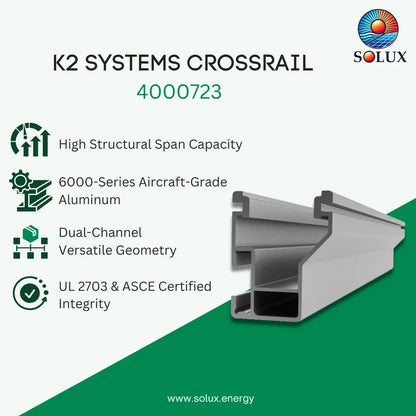 SOLUX

K2 SYSTEMS CROSSRAIL
4000723

High Structural Span Capacity

6000-Series Aircraft-Grade Aluminum

Dual-Channel Versatile Geometry

UL 2703 & ASCE Certified Integrity

www.solux.energy